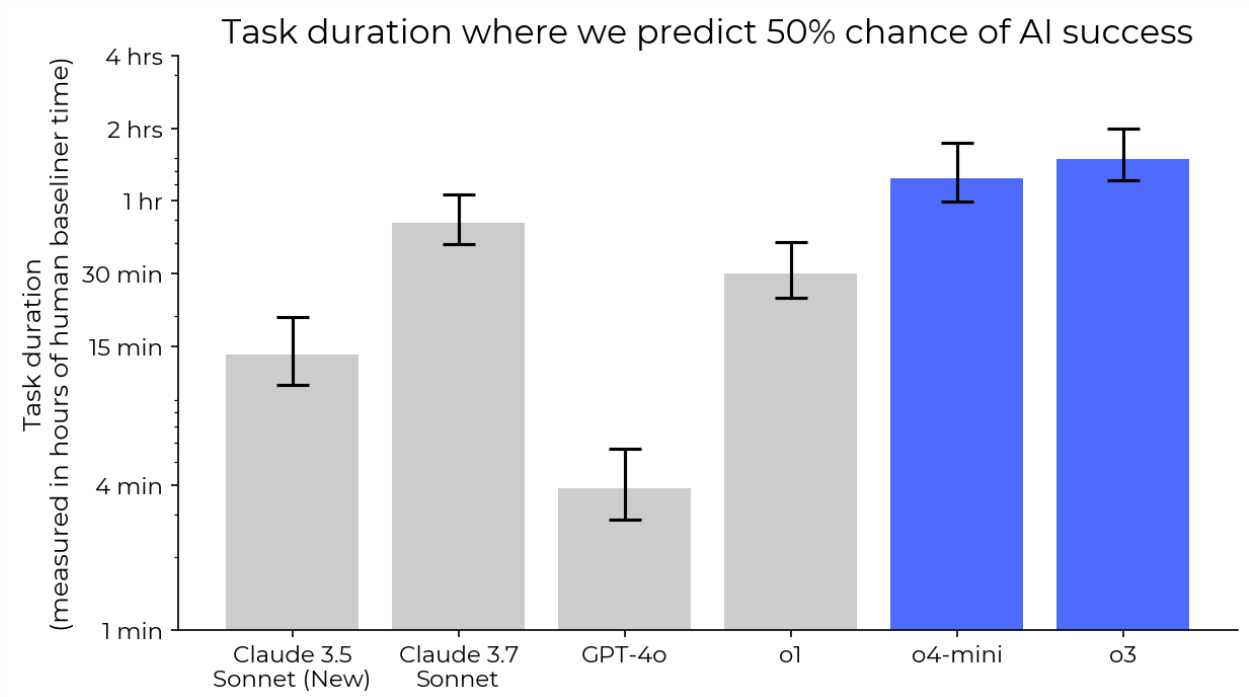 Task duration where we predict 50% chance of AI success

Task duration
(measured in hours of human baseliner time)

4 hrs
2 hrs
1 hr
30 min
15 min
4 min
1 min

Claude 3.5 Sonnet (New)
Claude 3.7 Sonnet
GPT-4o
o1
o4-mini
o3